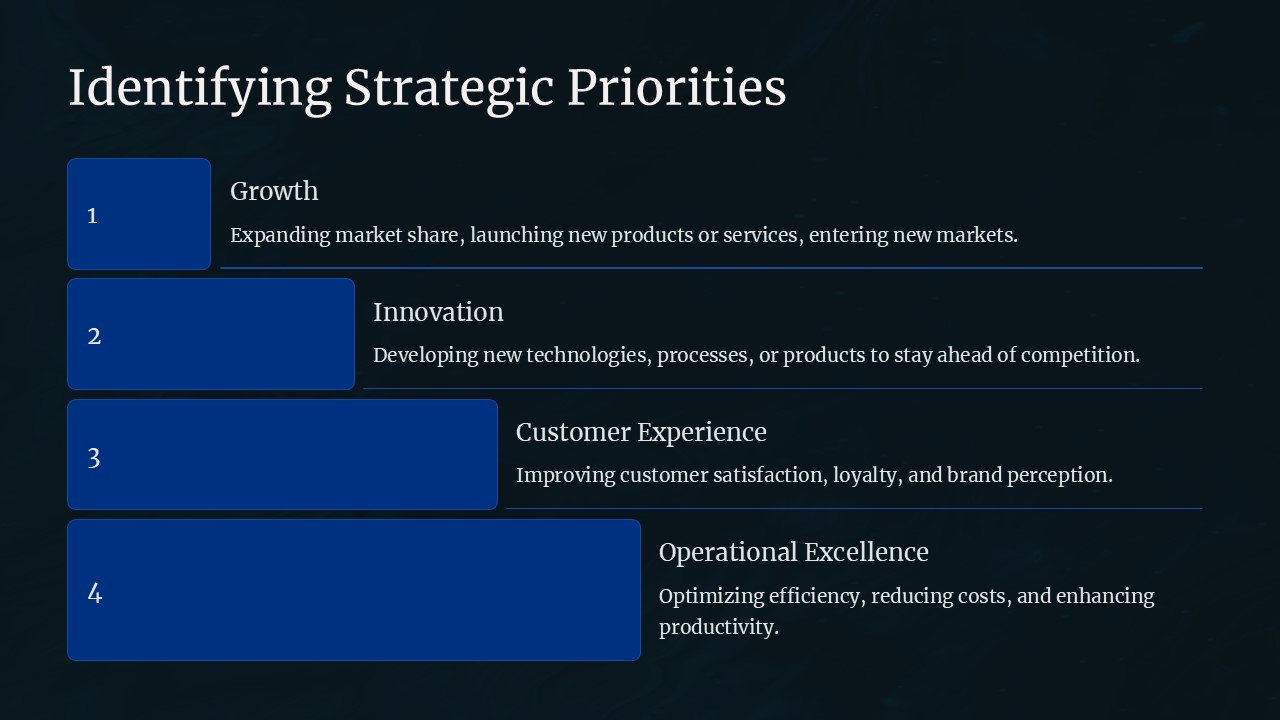 Identifying Strategic Priorities

1

Growth

Expanding market share, launching new products or services, entering new markets.

2

Innovation

Developing new technologies, processes, or products to stay ahead of competition.

3

Customer Experience

Improving customer satisfaction, loyalty, and brand perception.

4

Operational Excellence

Optimizing efficiency, reducing costs, and enhancing productivity.